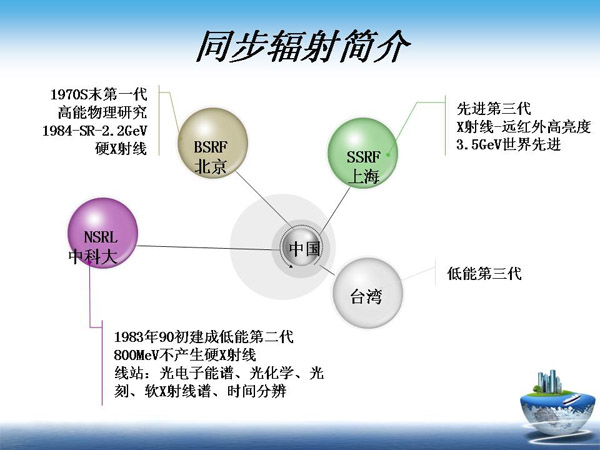 同步辐射简介

1970S末第一代
高能物理研究
1984-SR-2.2GeV
硬X射线

BSRF
北京

先进第三代
X射线-远红外高亮度
3.5GeV世界先进

SSRF
上海

NSRL
中科大

中国

台湾

低能第三代

1983年90初建成低能第二代
800MeV不产生硬X射线
线站：光电子能谱、光化学、光刻、软X射线谱、时间分辨